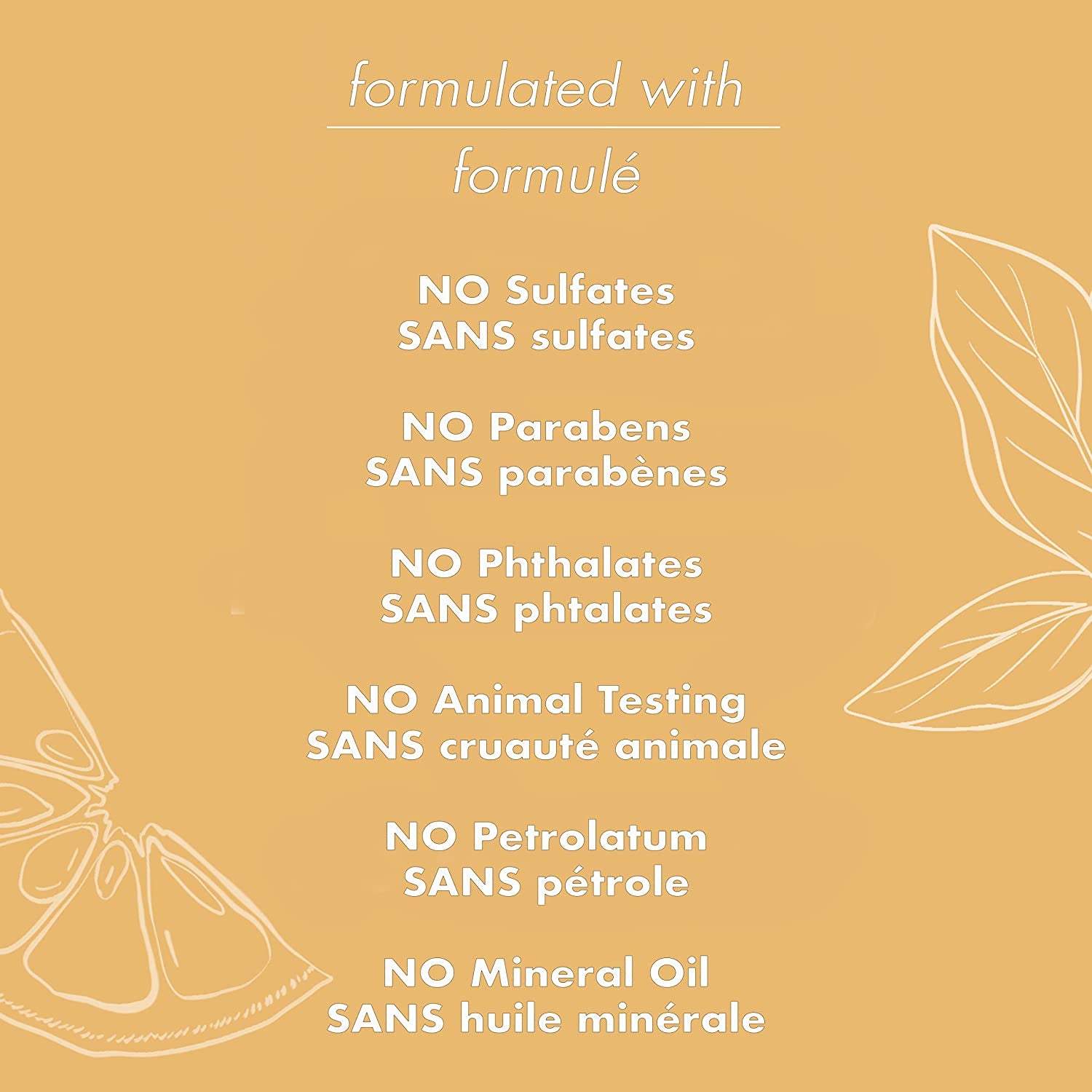 formulated with

formulé

NO Sulfates
SANS sulfates

NO Parabens
SANS parabènes

NO Phthalates
SANS phtalates

NO Animal Testing
SANS cruauté animale

NO Petrolatum
SANS pétrole

NO Mineral Oil
SANS huile minérale